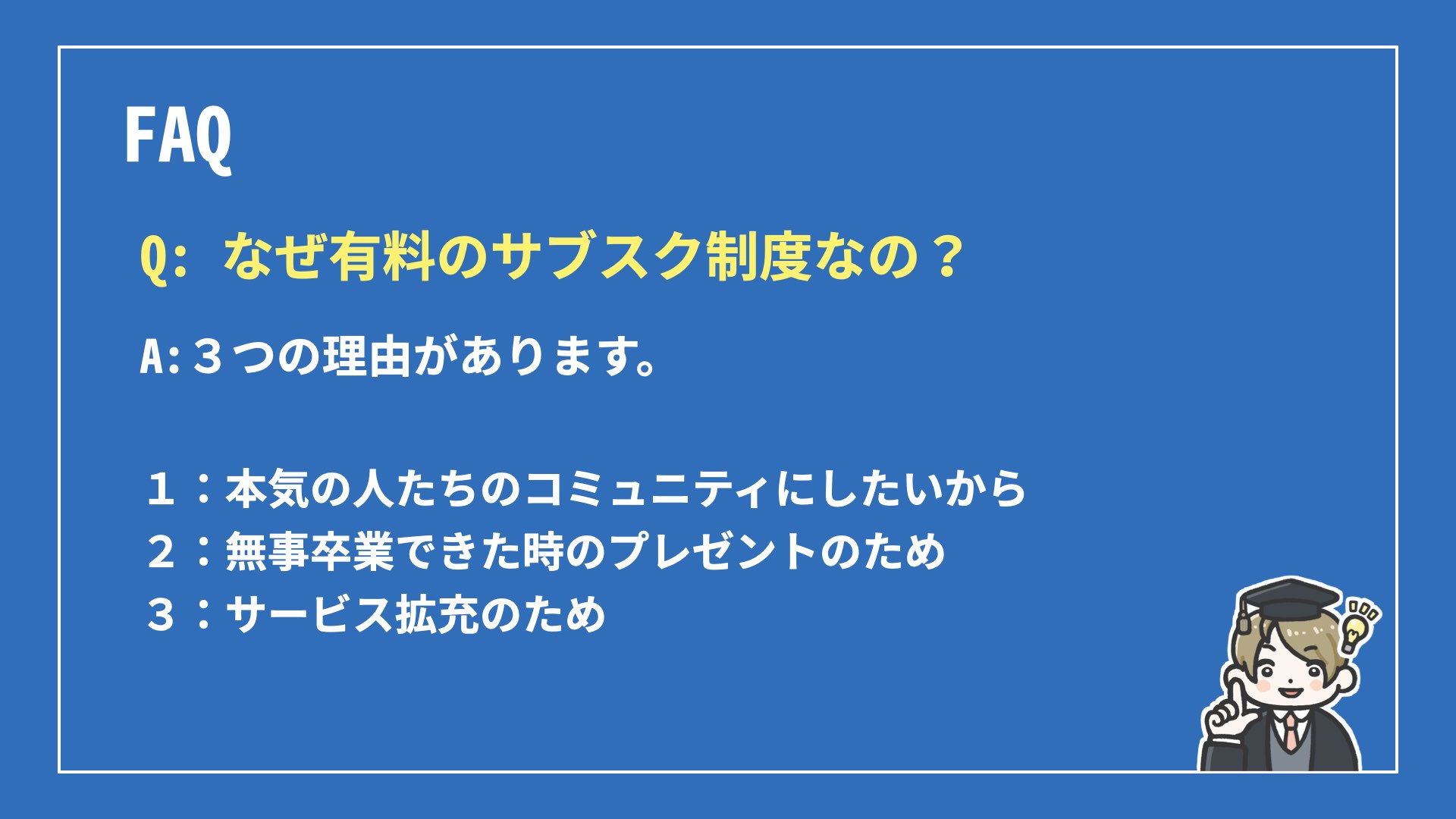 FAQ

Q: なぜ有料のサブスク制度なの？

A:３つの理由があります。

１：本気の人たちのコミュニティにしたいから
２：無事卒業できた時のプレゼントのため
３：サービス拡充のため